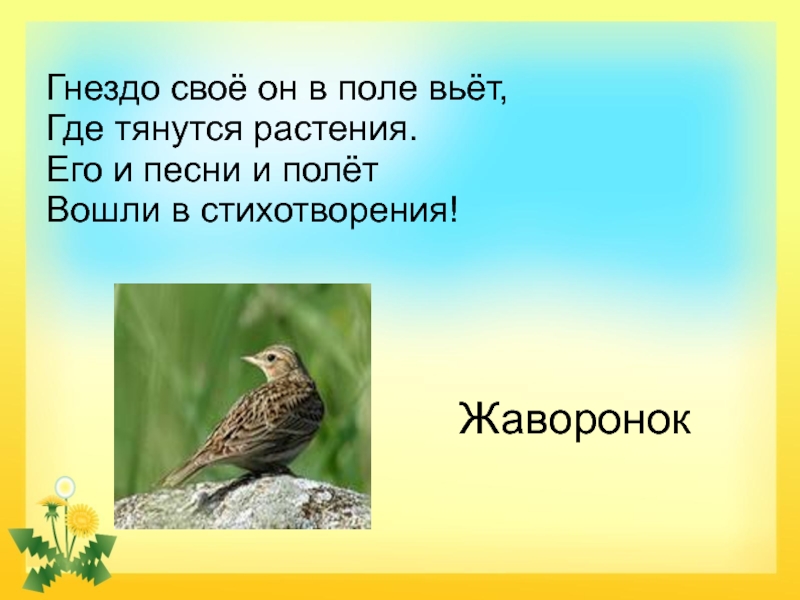 Гнездо своё он в поле вьёт,
Где тянутся растения.
Его и песни и полёт
Вошли в стихотворения!

Жаворонок